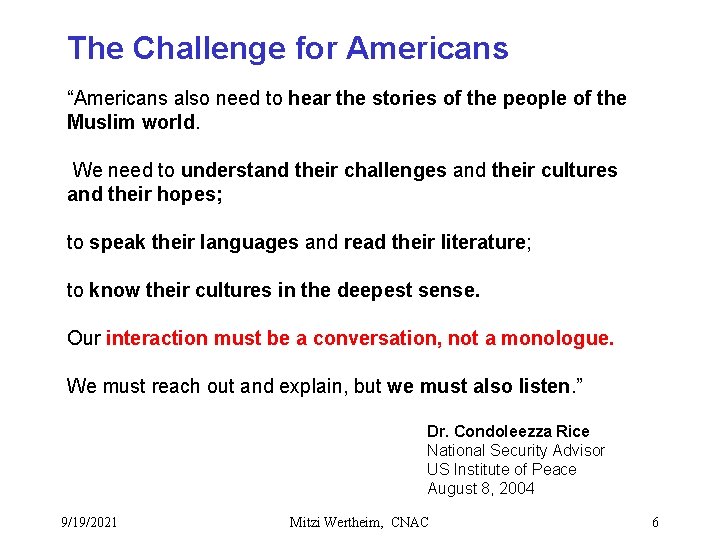 The Challenge for Americans

“Americans also need to hear the stories of the people of the Muslim world.

We need to understand their challenges and their cultures and their hopes;

to speak their languages and read their literature;

to know their cultures in the deepest sense.

Our interaction must be a conversation, not a monologue.

We must reach out and explain, but we must also listen.”

Dr. Condoleezza Rice
National Security Advisor
US Institute of Peace
August 8, 2004

9/19/2021 Mitzi Wertheim, CNAC 6